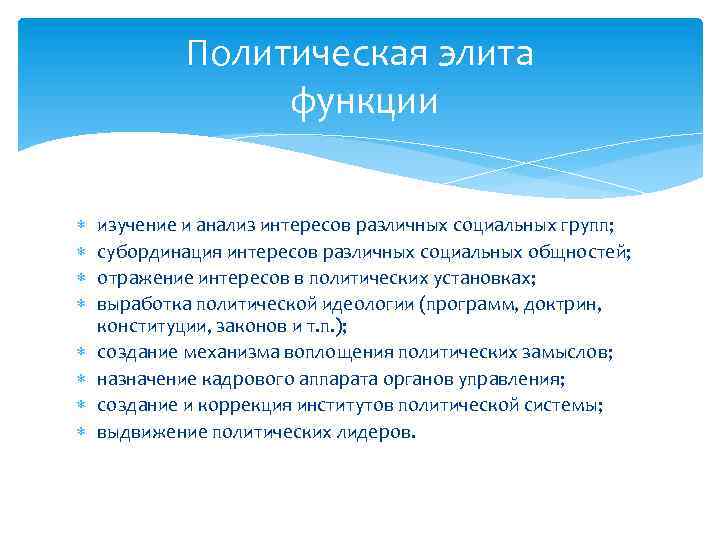 Политическая элита функции

* изучение и анализ интересов различных социальных групп;
* субординация интересов различных социальных общностей;
* отражение интересов в политических установках;
* выработка политической идеологии (программ, доктрин, конституции, законов и т.п.);
* создание механизма воплощения политических замыслов;
* назначение кадрового аппарата органов управления;
* создание и коррекция институтов политической системы;
* выдвижение политических лидеров.